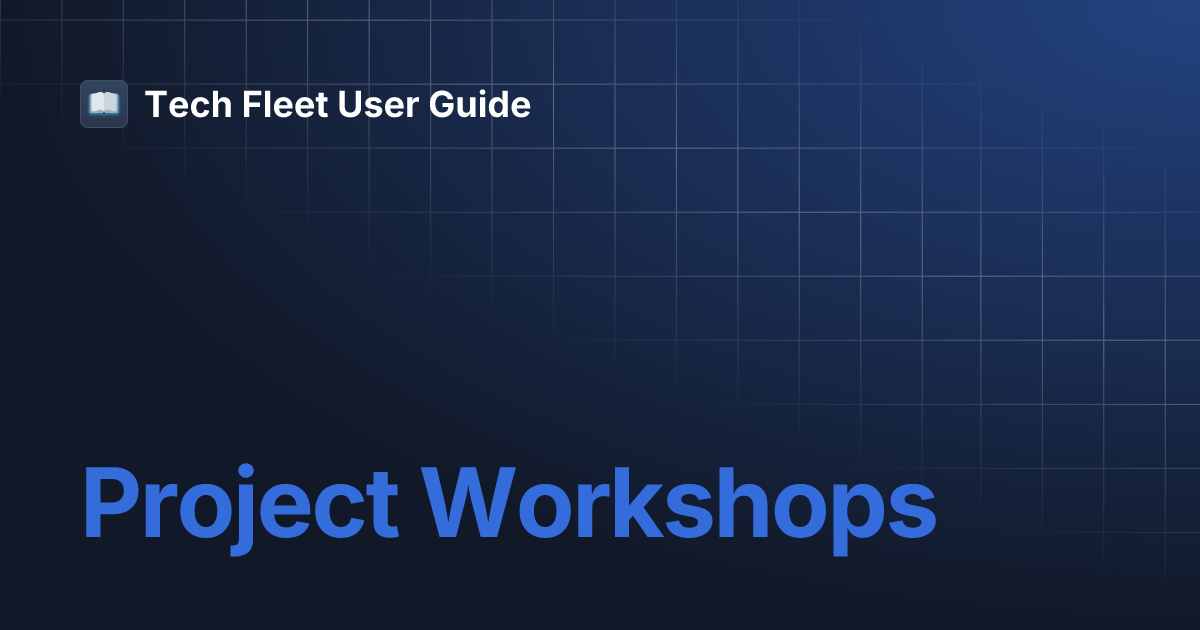 Tech Fleet User Guide

Project Workshops